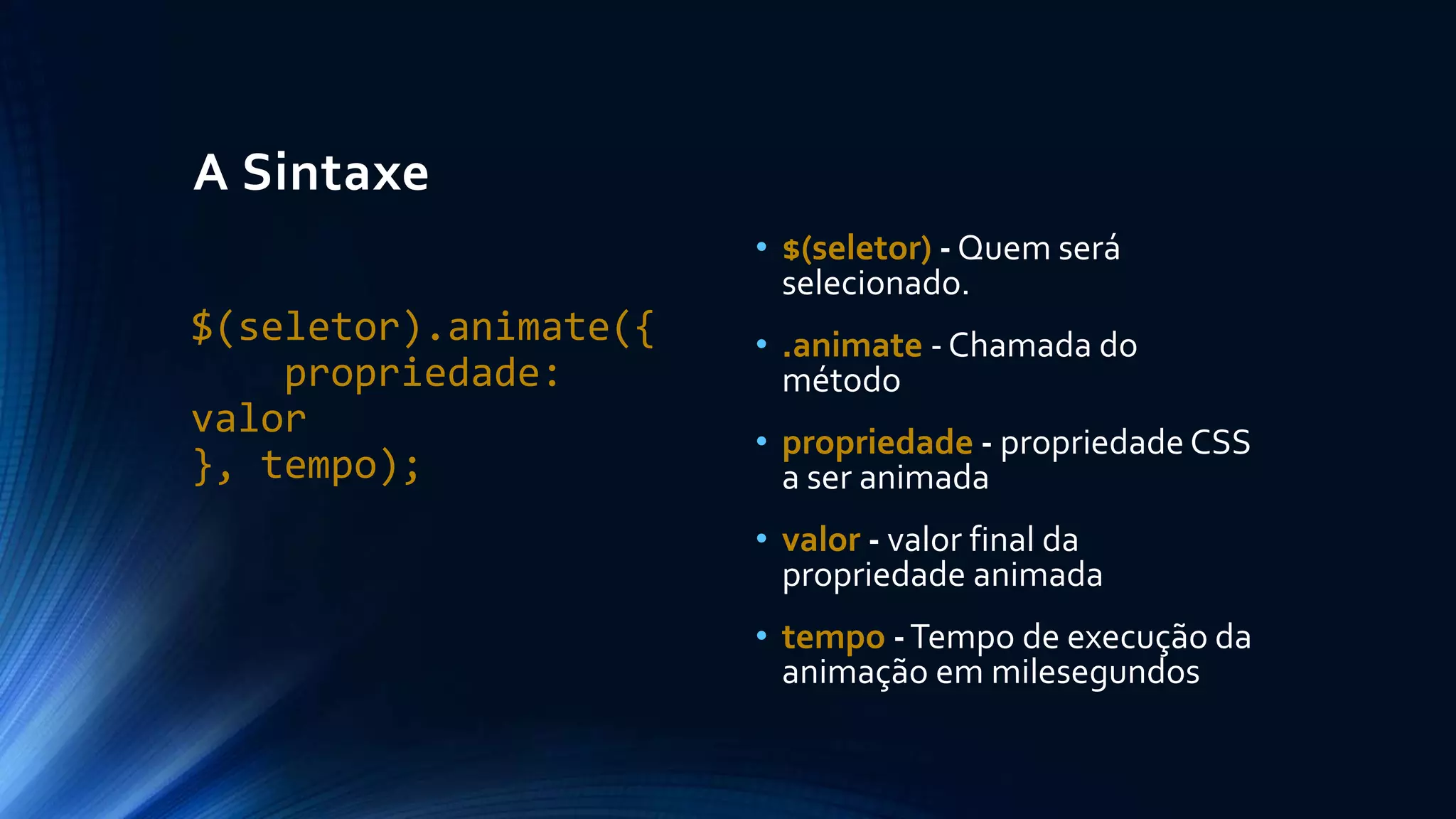 A Sintaxe

$(seletor).animate({
    propriedade:
valor
}, tempo);

• $(seletor) - Quem será selecionado.

• .animate - Chamada do método

• propriedade - propriedade CSS a ser animada

• valor - valor final da propriedade animada

• tempo - Tempo de execução da animação em milesegundos